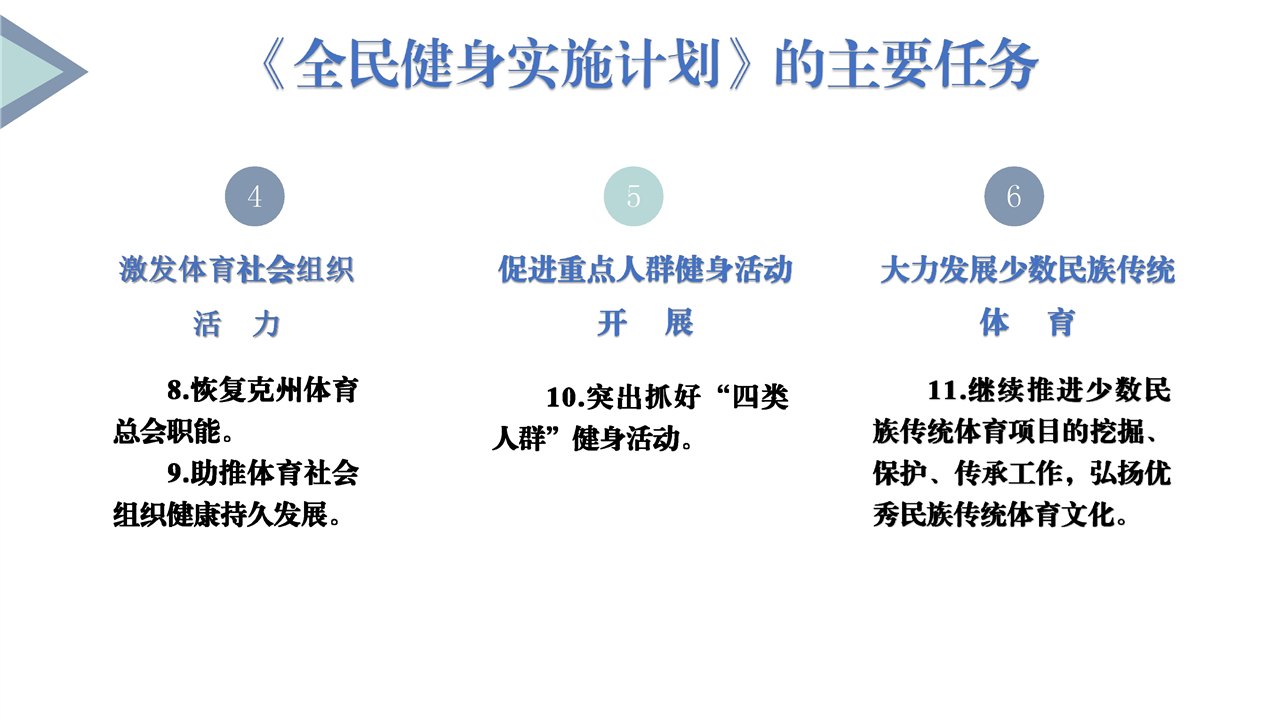 《全民健身实施计划》的主要任务

4

激发体育社会组织活　力

8.恢复克州体育总会职能。

9.助推体育社会组织健康持久发展。

5

促进重点人群健身活动开　展

10.突出抓好“四类人群”健身活动。

6

大力发展少数民族传统体　育

11.继续推进少数民族传统体育项目的挖掘、保护、传承工作，弘扬优秀民族传统体育文化。